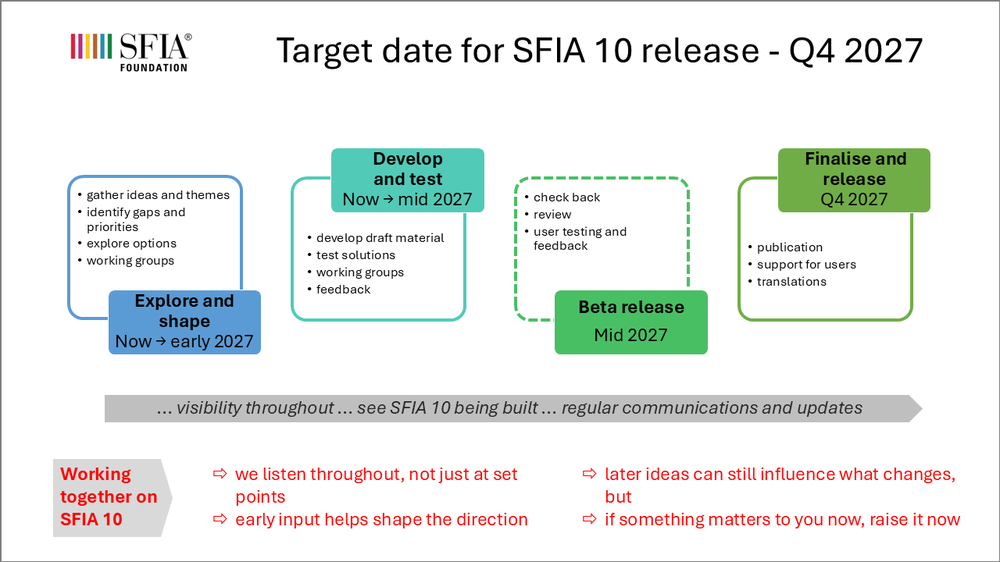 SFIA®
FOUNDATION

Target date for SFIA 10 release - Q4 2027

• gather ideas and themes
• identify gaps and priorities
• explore options
• working groups

Explore and shape
Now → early 2027

Develop and test
Now → mid 2027

• develop draft material
• test solutions
• working groups
• feedback

• check back
• review
• user testing and feedback

Beta release
Mid 2027

Finalise and release
Q4 2027

• publication
• support for users
• translations

... visibility throughout ... see SFIA 10 being built ... regular communications and updates

Working together on SFIA 10

⇨ we listen throughout, not just at set points
⇨ early input helps shape the direction

⇨ later ideas can still influence what changes, but
⇨ if something matters to you now, raise it now